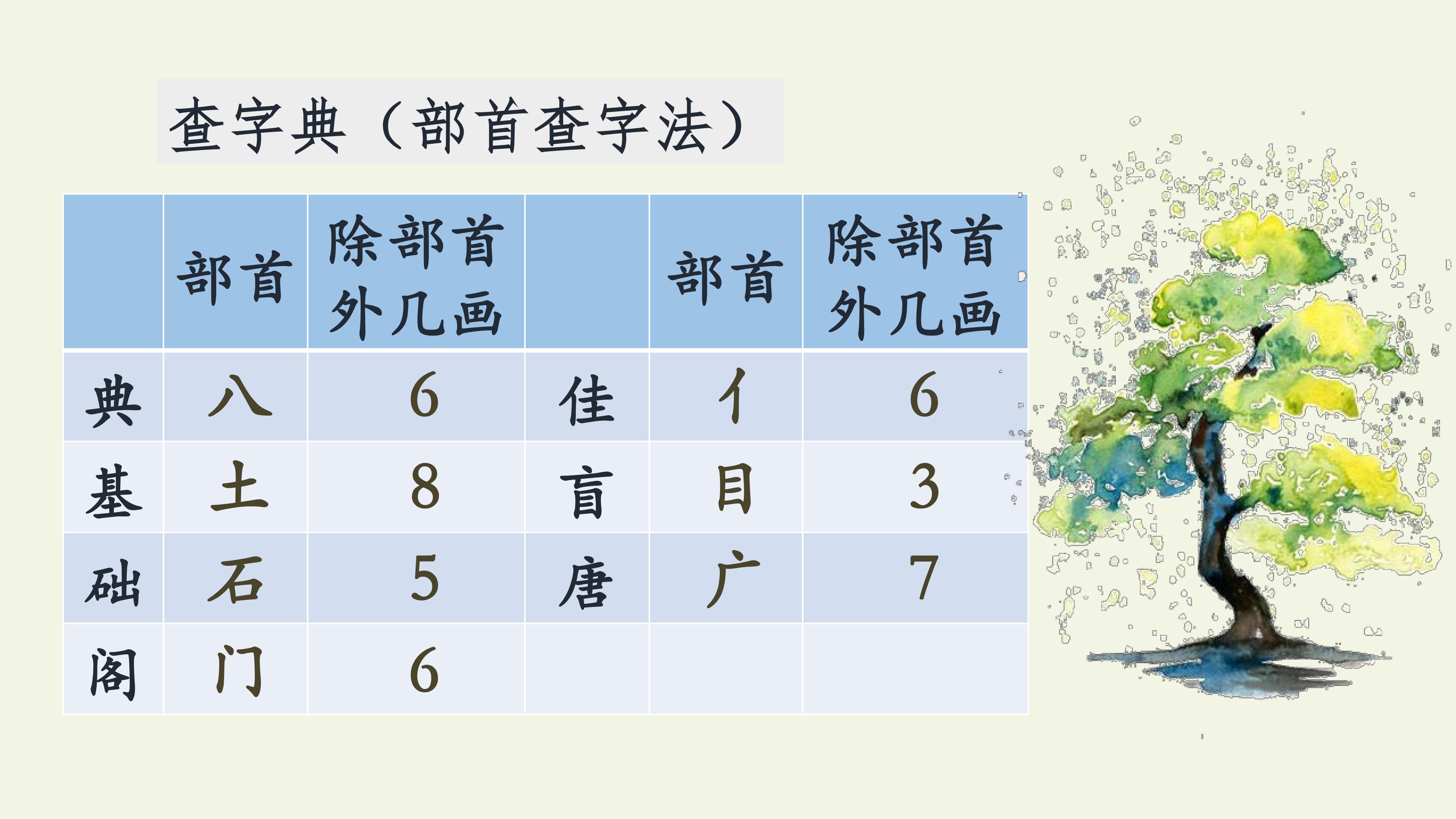 查字典（部首查字法）

|  | 部首 | 除部首外几画 |  | 部首 | 除部首外几画 |
|---|---|---|---|---|---|
| 典 | 八 | 6 | 佳 | 亻 | 6 |
| 基 | 土 | 8 | 盲 | 目 | 3 |
| 础 | 石 | 5 | 唐 | 广 | 7 |
| 阁 | 门 | 6 |  |  |  |